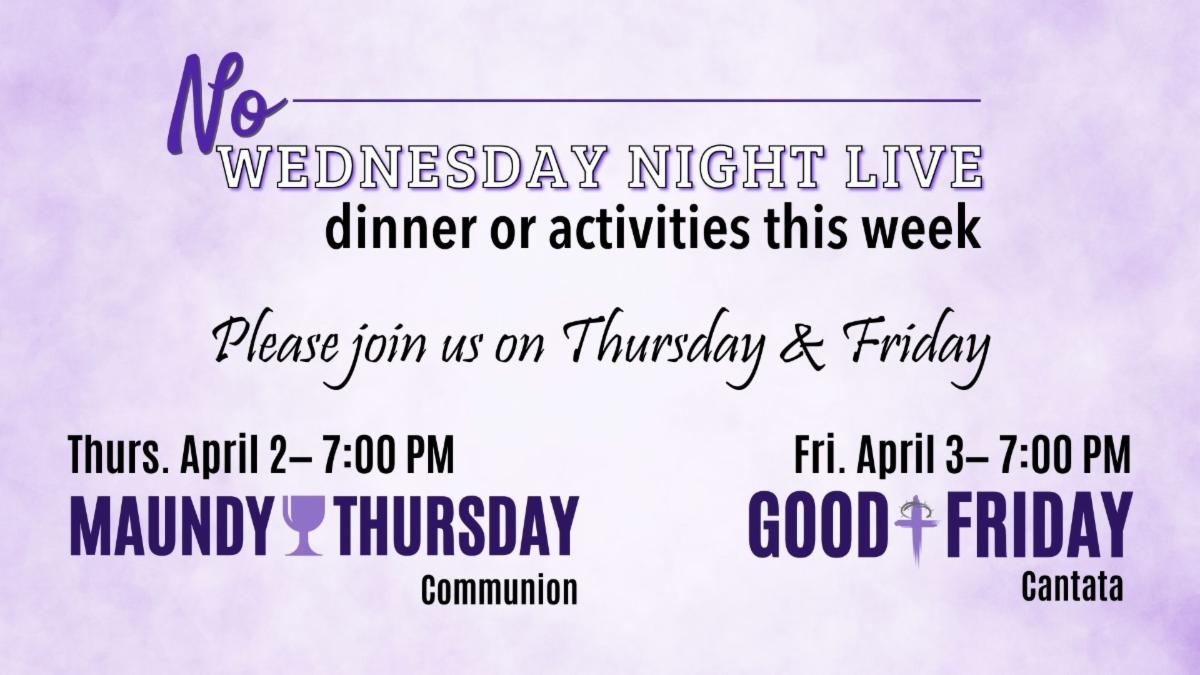 No
WEDNESDAY NIGHT LIVE
dinner or activities this week

Please join us on Thursday & Friday

Thurs. April 2– 7:00 PM
MAUNDY THURSDAY
Communion

Fri. April 3– 7:00 PM
GOOD FRIDAY
Cantata